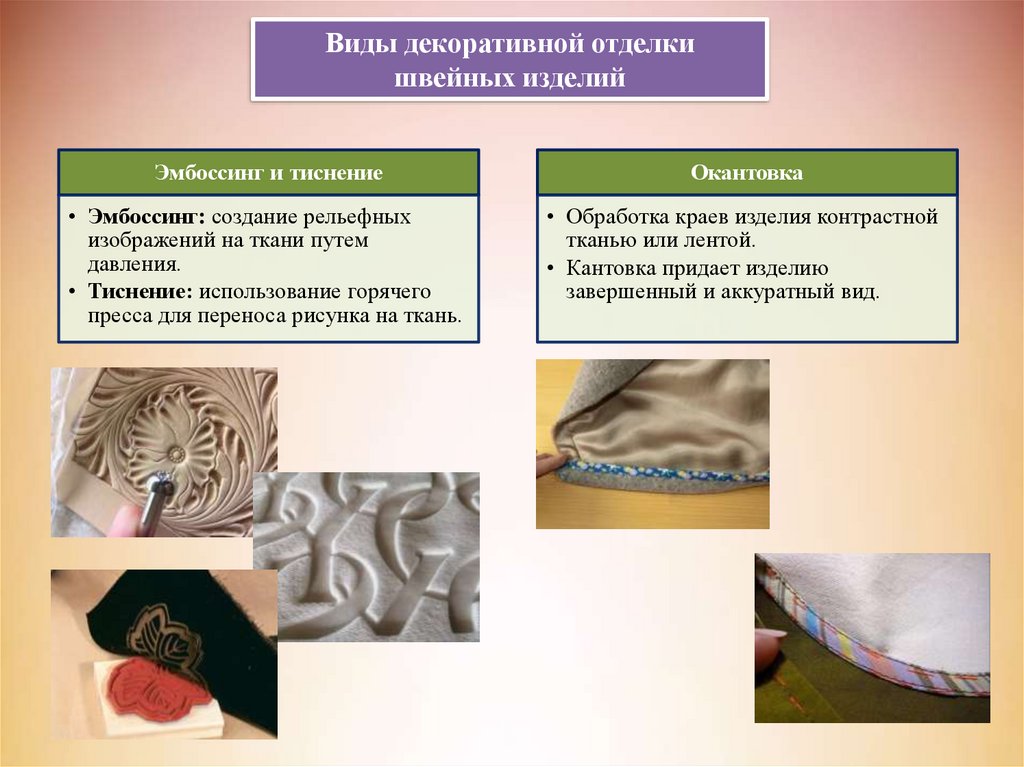 Виды декоративной отделки швейных изделий

Эмбоссинг и тиснение

• Эмбоссинг: создание рельефных изображений на ткани путем давления.
• Тиснение: использование горячего пресса для переноса рисунка на ткань.

Окантовка

• Обработка краев изделия контрастной тканью или лентой.
• Кантовка придает изделию завершенный и аккуратный вид.